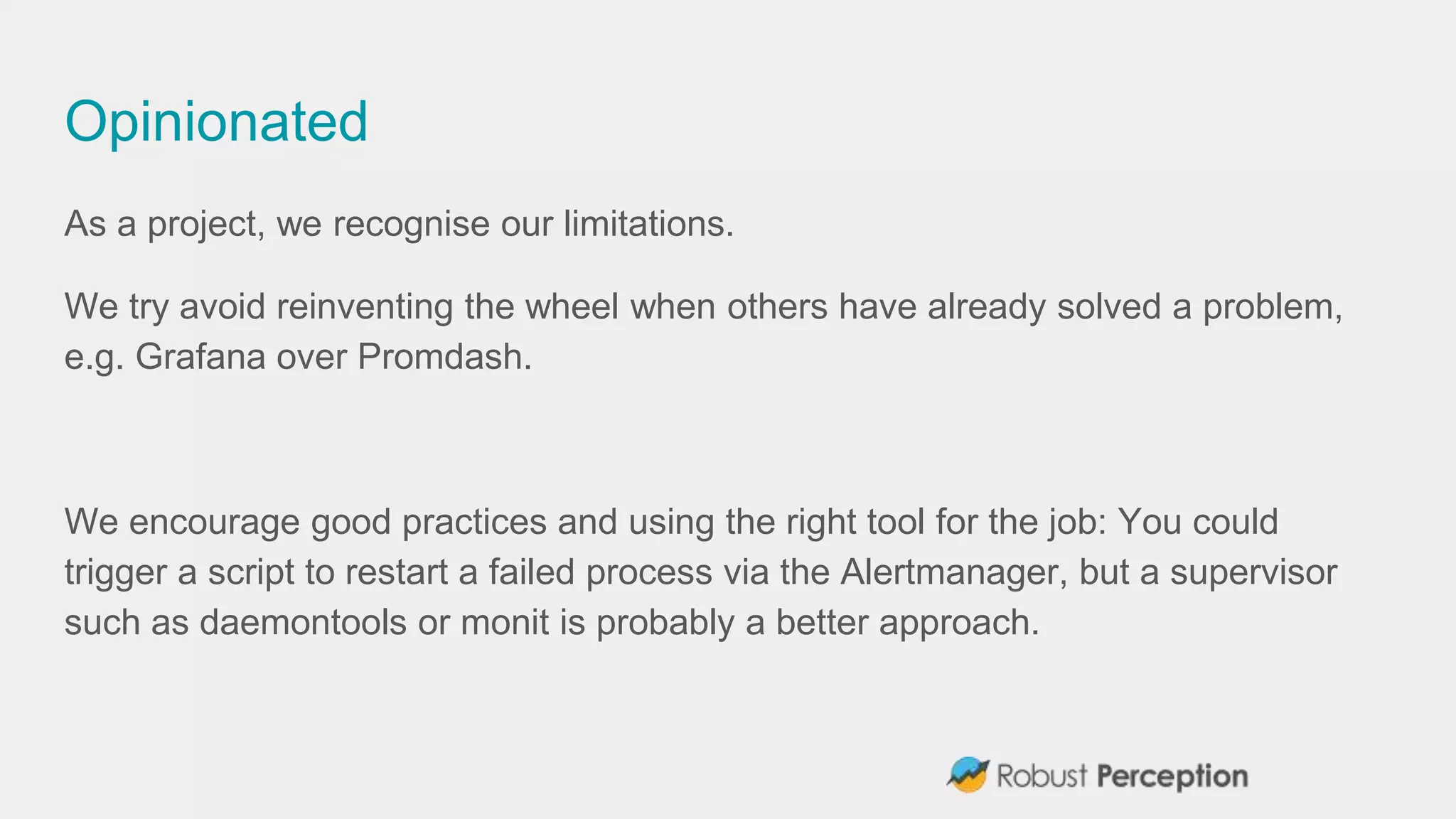 Opinionated

As a project, we recognise our limitations.

We try avoid reinventing the wheel when others have already solved a problem, e.g. Grafana over Promdash.

We encourage good practices and using the right tool for the job: You could trigger a script to restart a failed process via the Alertmanager, but a supervisor such as daemontools or monit is probably a better approach.

Robust Perception